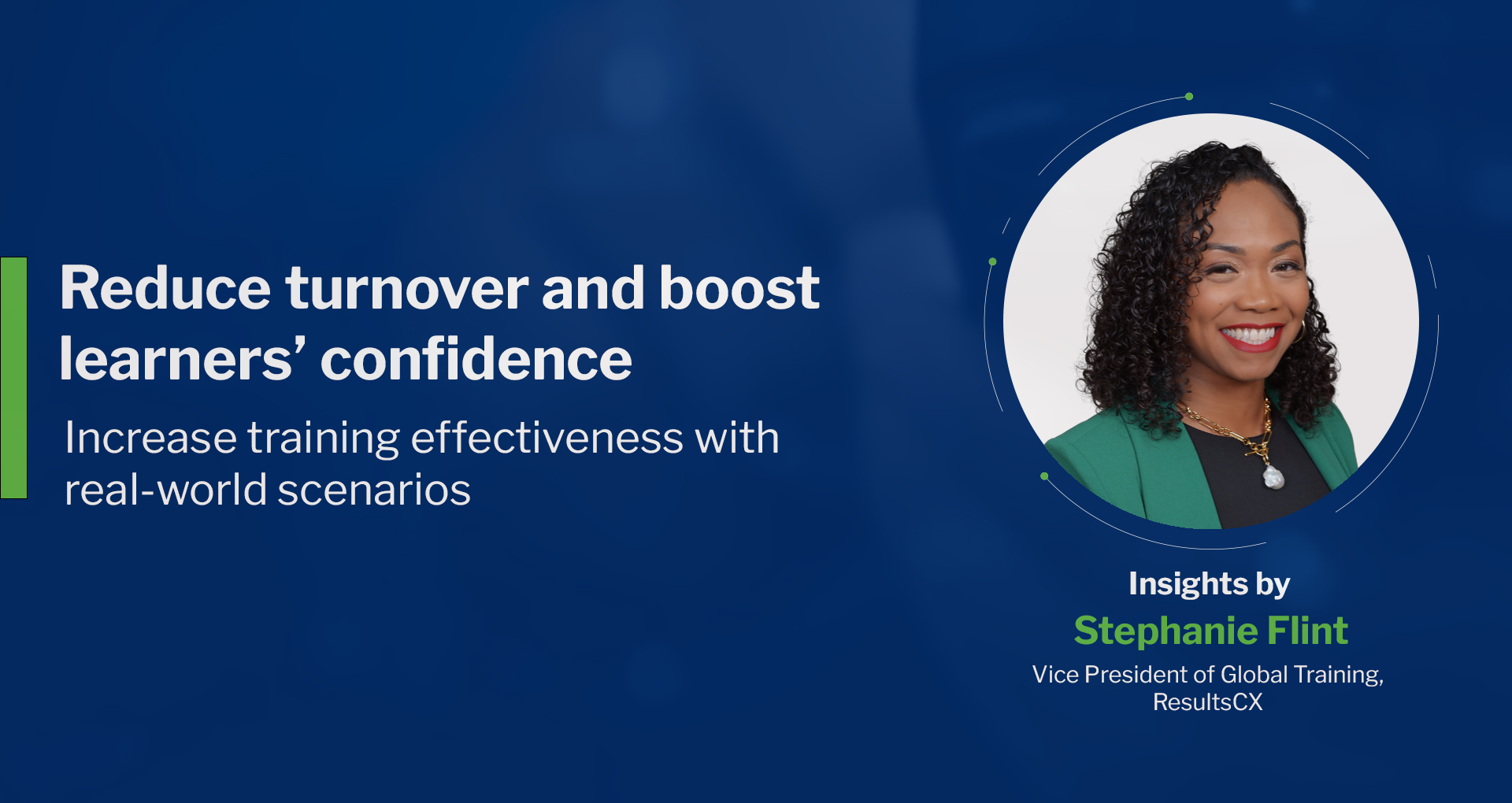 Reduce turnover and boost learners’ confidence

Increase training effectiveness with real-world scenarios

Insights by

Stephanie Flint

Vice President of Global Training, ResultsCX